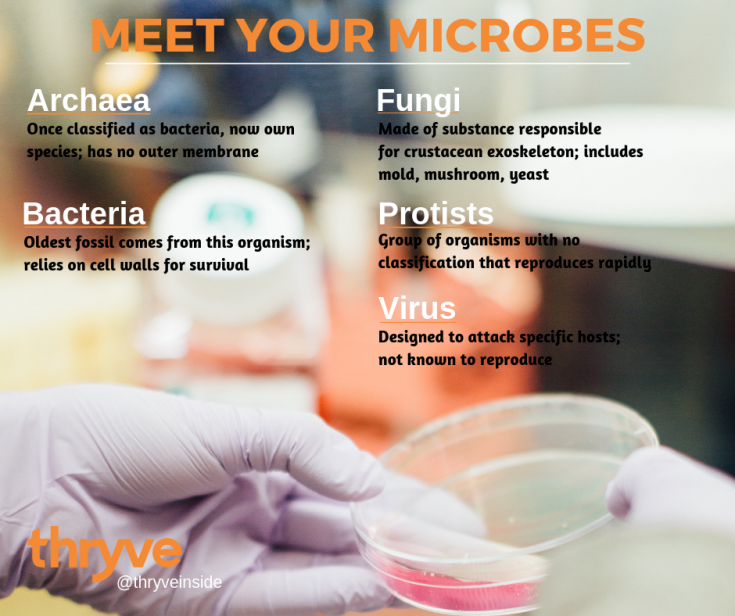 MEET YOUR MICROBES

Archaea
Once classified as bacteria, now own species; has no outer membrane

Bacteria
Oldest fossil comes from this organism; relies on cell walls for survival

Fungi
Made of substance responsible for crustacean exoskeleton; includes mold, mushroom, yeast

Protists
Group of organisms with no classification that reproduces rapidly

Virus
Designed to attack specific hosts; not known to reproduce

thryve
@thryveinside